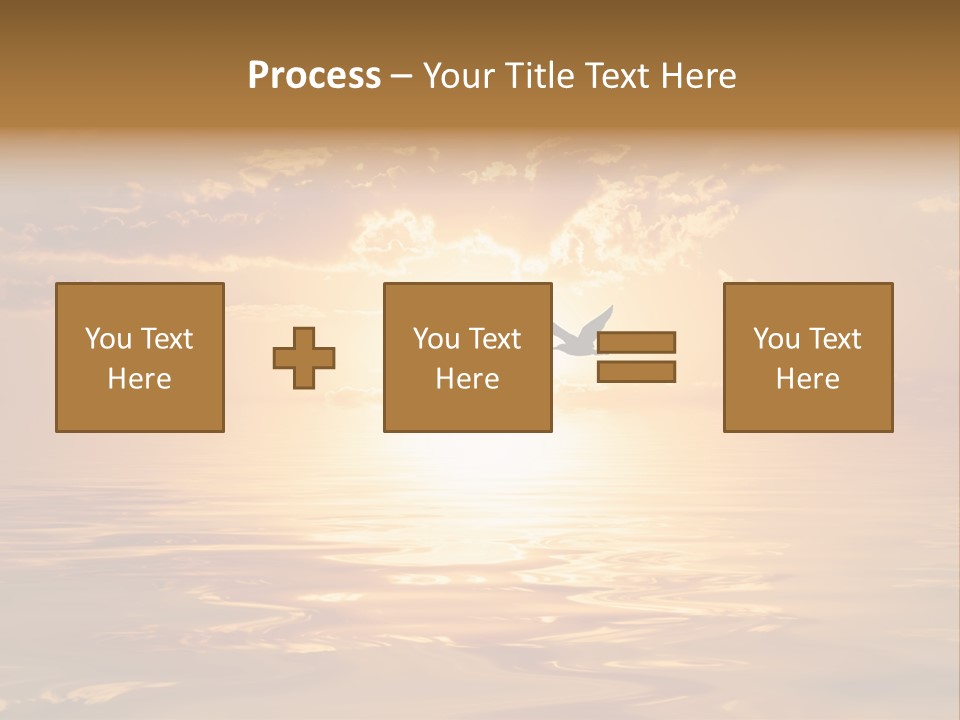 Process – Your Title Text Here

You Text Here

You Text Here

You Text Here